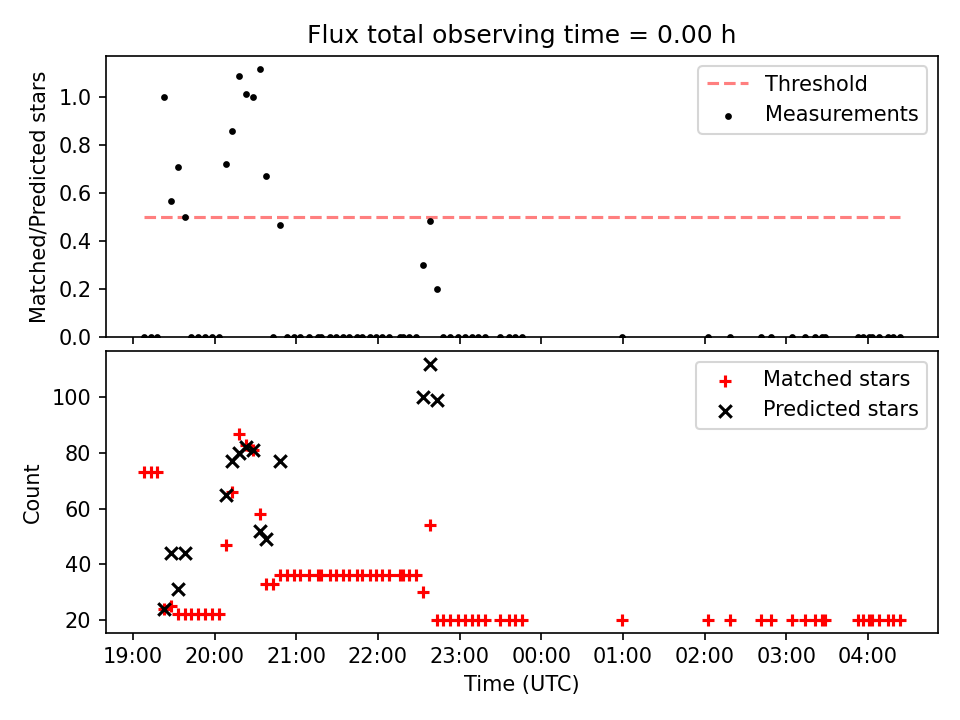 Flux total observing time = 0.00 h

Matched/Predicted stars

1.0
0.8
0.6
0.4
0.2
0.0

Threshold
Measurements

Count

100
80
60
40
20

Matched stars
Predicted stars

19:00 20:00 21:00 22:00 23:00 00:00 01:00 02:00 03:00 04:00

Time (UTC)